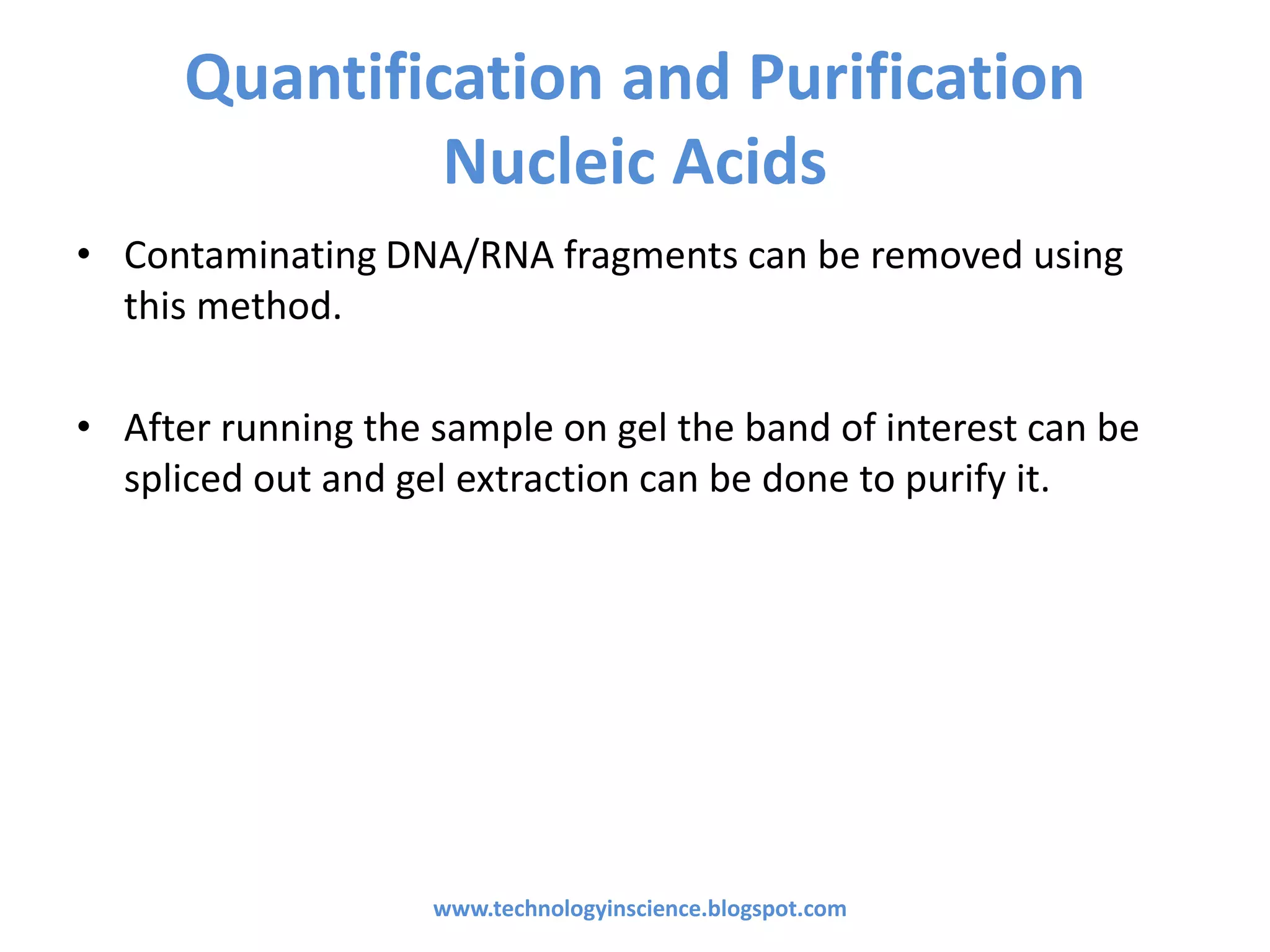 Quantification and Purification Nucleic Acids

• Contaminating DNA/RNA fragments can be removed using this method.

• After running the sample on gel the band of interest can be spliced out and gel extraction can be done to purify it.

www.technologyinscience.blogspot.com